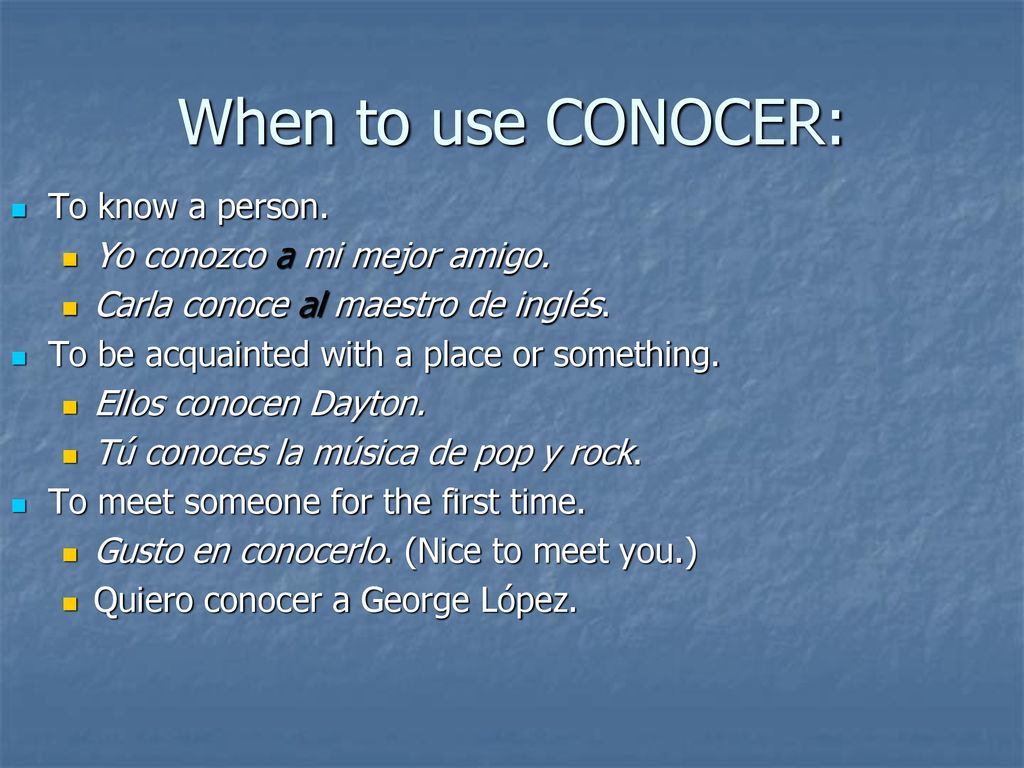 When to use CONOCER:

To know a person.

Yo conozco a mi mejor amigo.

Carla conoce al maestro de inglés.

To be acquainted with a place or something.

Ellos conocen Dayton.

Tú conoces la música de pop y rock.

To meet someone for the first time.

Gusto en conocerlo. (Nice to meet you.)

Quiero conocer a George López.